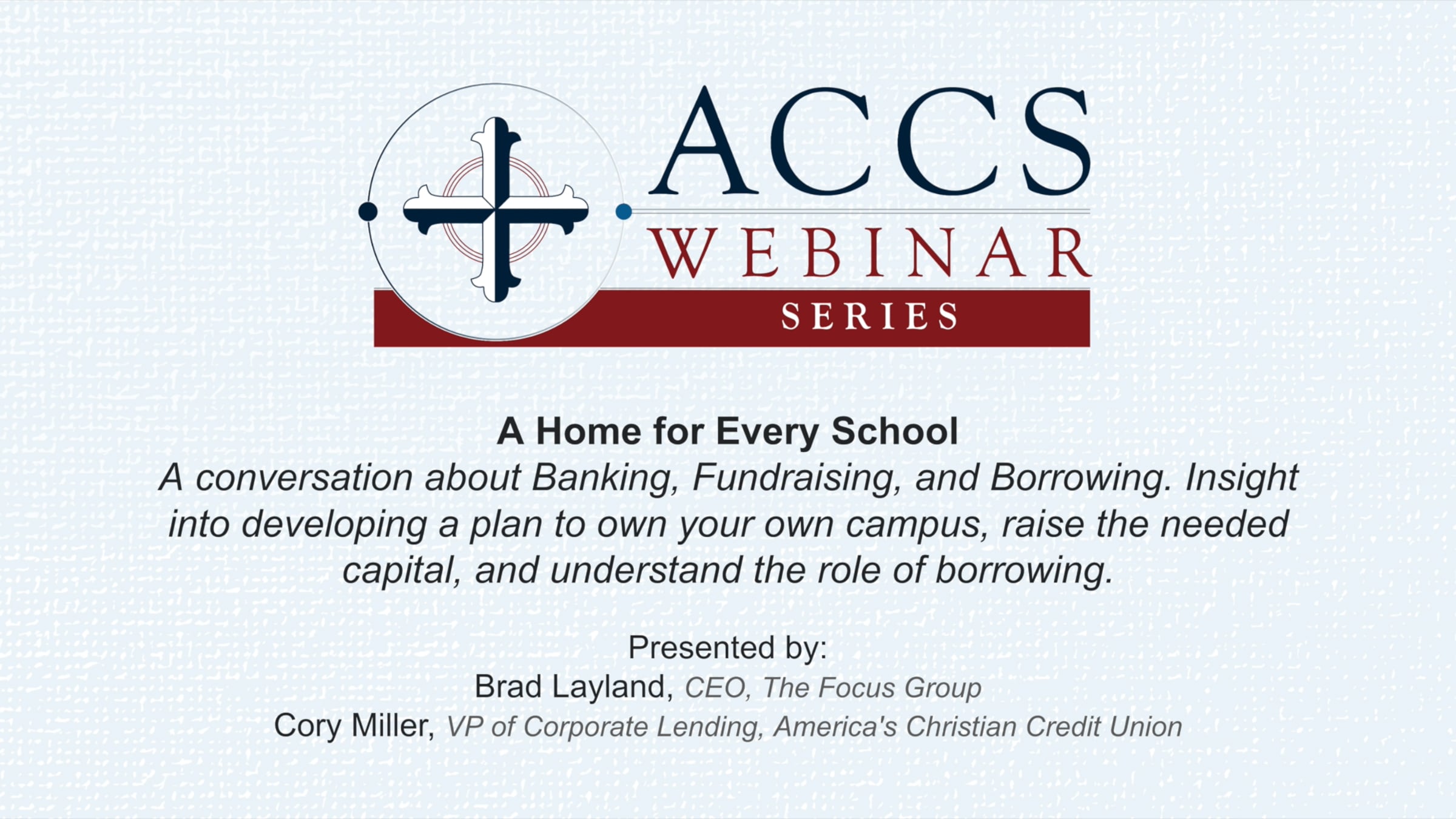 ACCS
WEBINAR
SERIES

A Home for Every School
A conversation about Banking, Fundraising, and Borrowing. Insight into developing a plan to own your own campus, raise the needed capital, and understand the role of borrowing.

Presented by:
Brad Layland, CEO, The Focus Group
Cory Miller, VP of Corporate Lending, America's Christian Credit Union